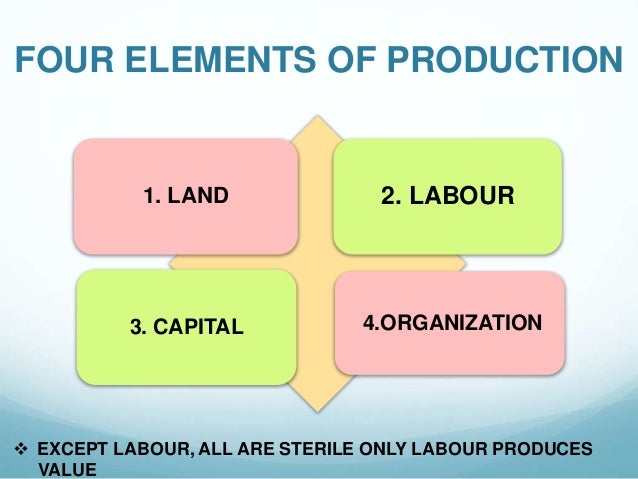 FOUR ELEMENTS OF PRODUCTION

1. LAND

2. LABOUR

3. CAPITAL

4.ORGANIZATION

❖ EXCEPT LABOUR, ALL ARE STERILE ONLY LABOUR PRODUCES VALUE